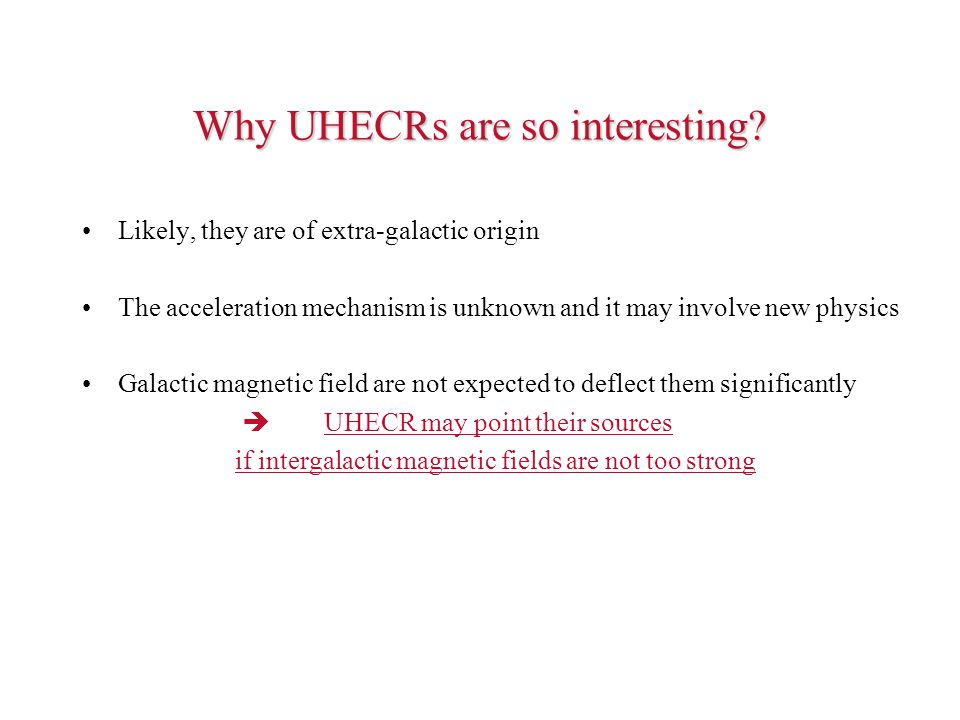 Why UHECRs are so interesting?

• Likely, they are of extra-galactic origin

• The acceleration mechanism is unknown and it may involve new physics

• Galactic magnetic field are not expected to deflect them significantly

➔ UHECR may point their sources
if intergalactic magnetic fields are not too strong